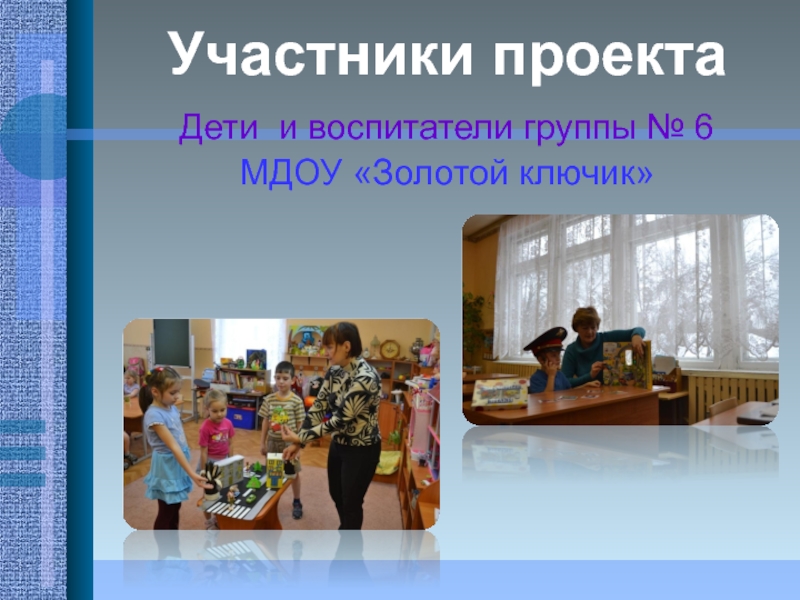 Участники проекта

Дети и воспитатели группы № 6 МДОУ «Золотой ключик»